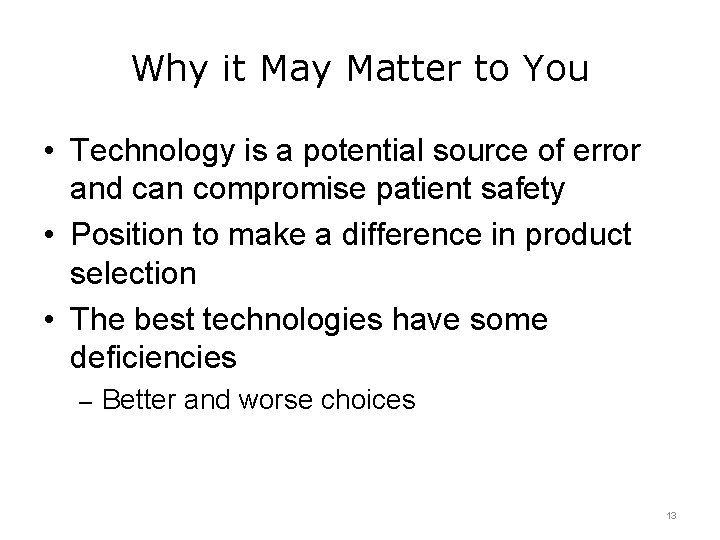 Why it May Matter to You

• Technology is a potential source of error and can compromise patient safety
• Position to make a difference in product selection
• The best technologies have some deficiencies
– Better and worse choices

13